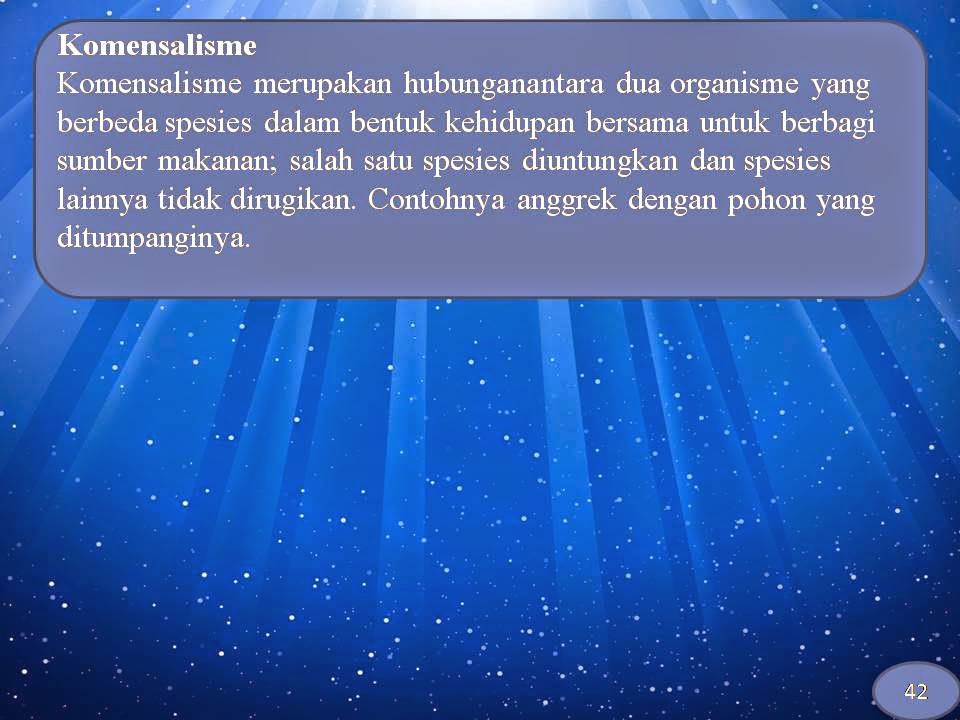 Komensalisme
Komensalisme merupakan hubunganantara dua organisme yang berbeda spesies dalam bentuk kehidupan bersama untuk berbagi sumber makanan; salah satu spesies diuntungkan dan spesies lainnya tidak dirugikan. Contohnya anggrek dengan pohon yang ditumpanginya.

42